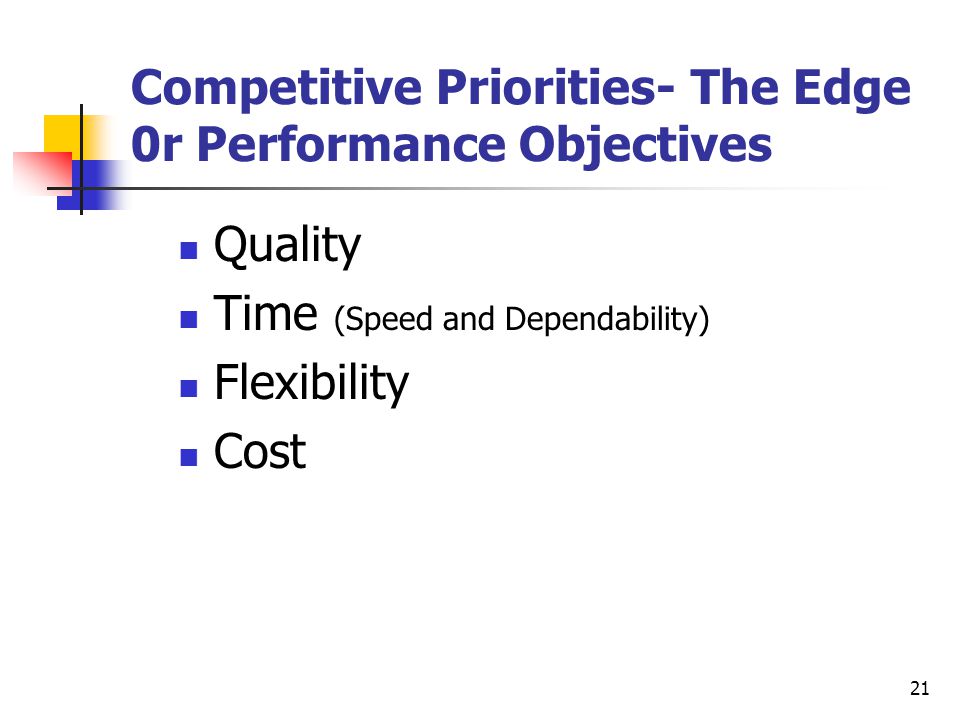 Competitive Priorities- The Edge 0r Performance Objectives

- Quality
- Time (Speed and Dependability)
- Flexibility
- Cost

21